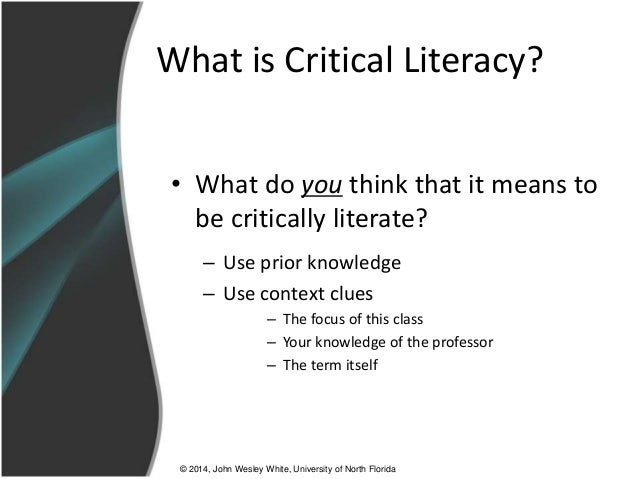 What is Critical Literacy?

• What do you think that it means to be critically literate?

– Use prior knowledge

– Use context clues

– The focus of this class

– Your knowledge of the professor

– The term itself

© 2014, John Wesley White, University of North Florida